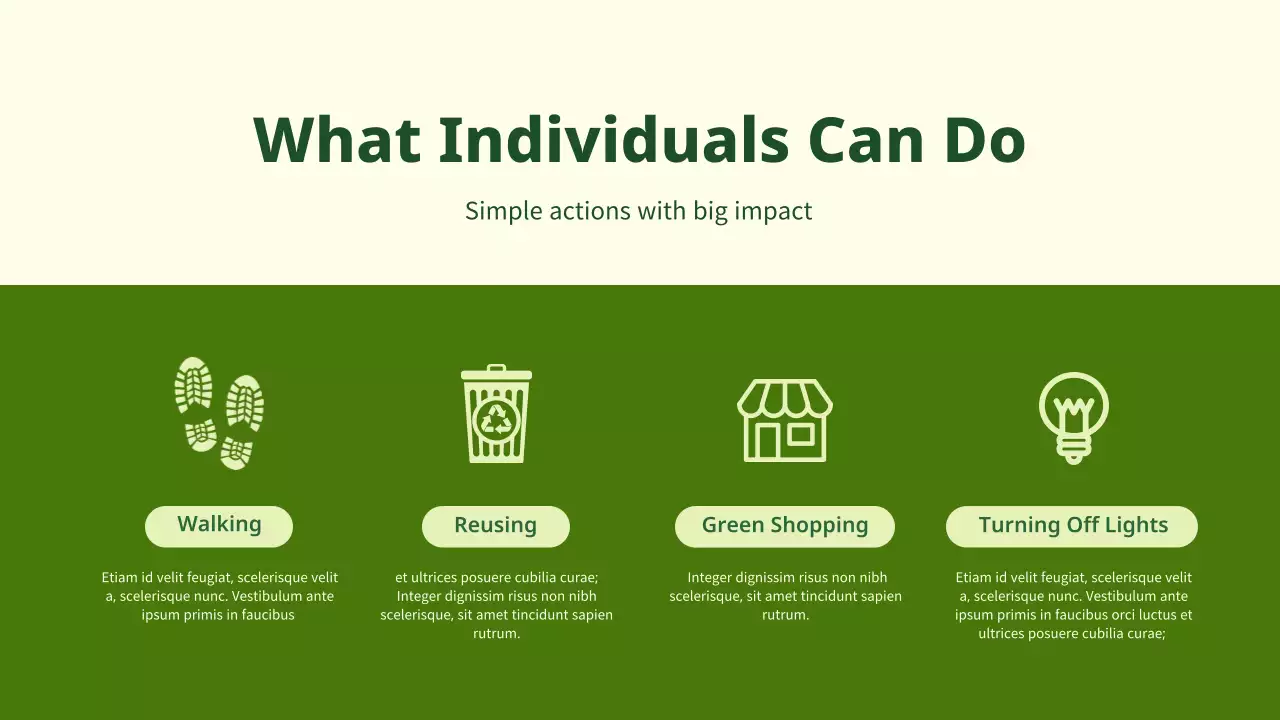 What Individuals Can Do

Simple actions with big impact

Walking

Etiam id velit feugiat, scelerisque velit a, scelerisque nunc. Vestibulum ante ipsum primis in faucibus

Reusing

et ultrices posuere cubilia curae; Integer dignissim risus non nibh scelerisque, sit amet tincidunt sapien rutrum.

Green Shopping

Integer dignissim risus non nibh scelerisque, sit amet tincidunt sapien rutrum.

Turning Off Lights

Etiam id velit feugiat, scelerisque velit a, scelerisque nunc. Vestibulum ante ipsum primis in faucibus orci luctus et ultrices posuere cubilia curae;